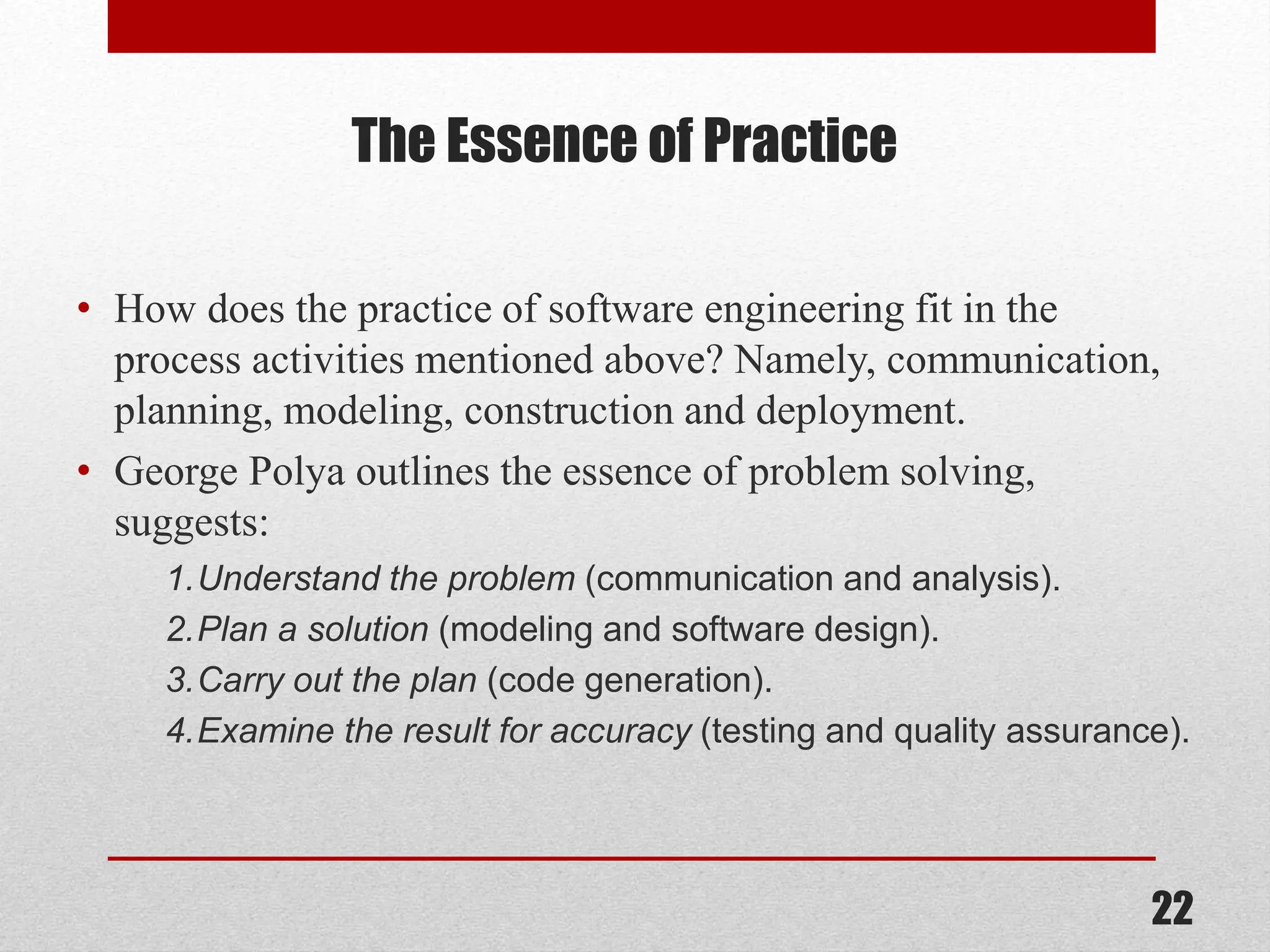 The Essence of Practice

• How does the practice of software engineering fit in the process activities mentioned above? Namely, communication, planning, modeling, construction and deployment.

• George Polya outlines the essence of problem solving, suggests:

1. Understand the problem (communication and analysis).
2. Plan a solution (modeling and software design).
3. Carry out the plan (code generation).
4. Examine the result for accuracy (testing and quality assurance).

22